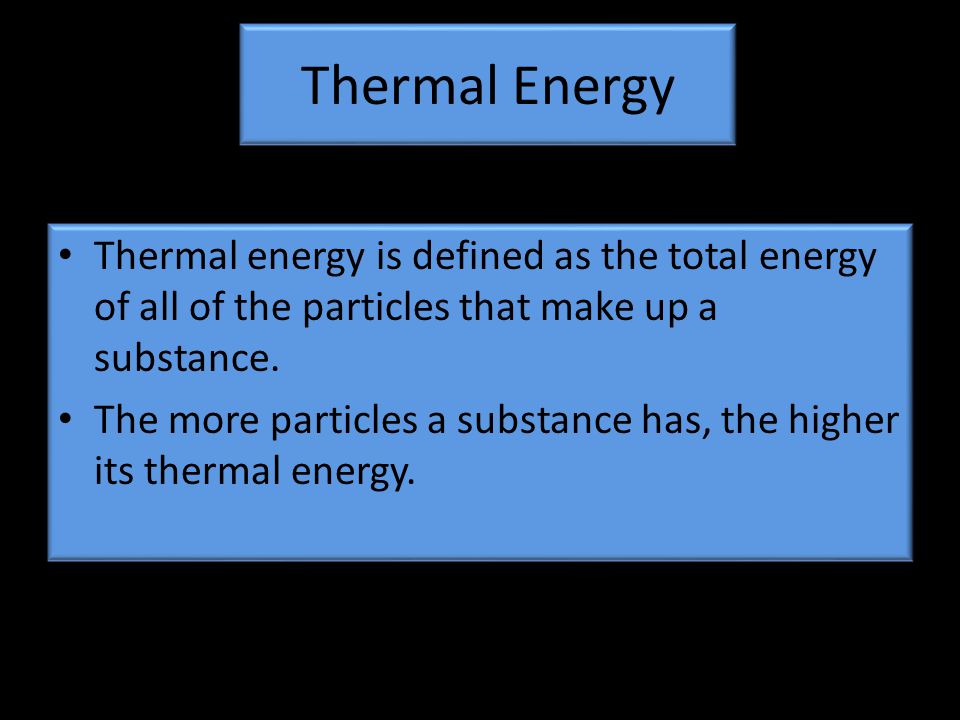 Thermal Energy

• Thermal energy is defined as the total energy of all of the particles that make up a substance.

• The more particles a substance has, the higher its thermal energy.